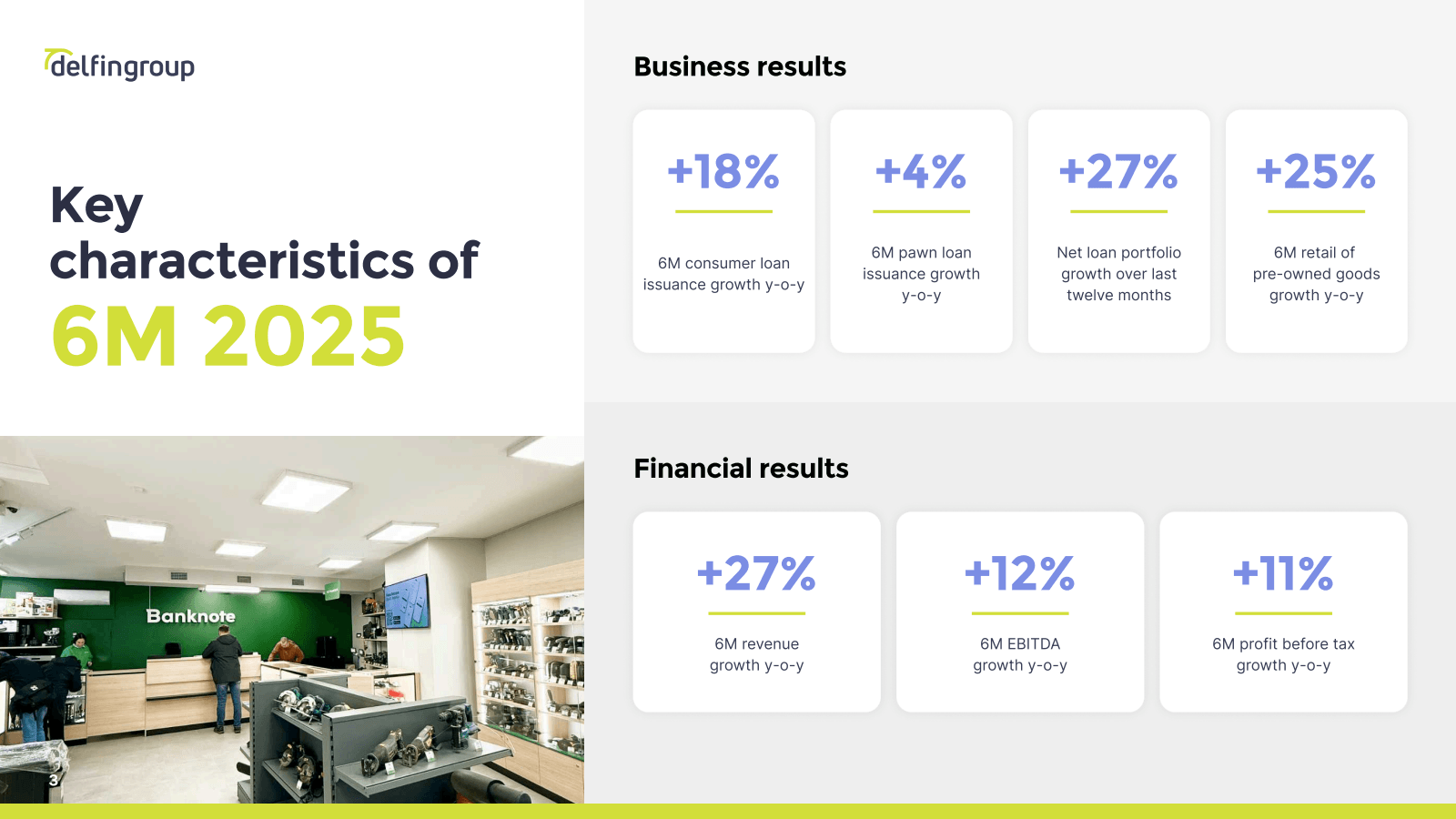 delfingroup

Key characteristics of 6M 2025

Banknote

3

Business results

+18%

6M consumer loan issuance growth y-o-y

+4%

6M pawn loan issuance growth y-o-y

+27%

Net loan portfolio growth over last twelve months

+25%

6M retail of pre-owned goods growth y-o-y

Financial results

+27%

6M revenue growth y-o-y

+12%

6M EBITDA growth y-o-y

+11%

6M profit before tax growth y-o-y